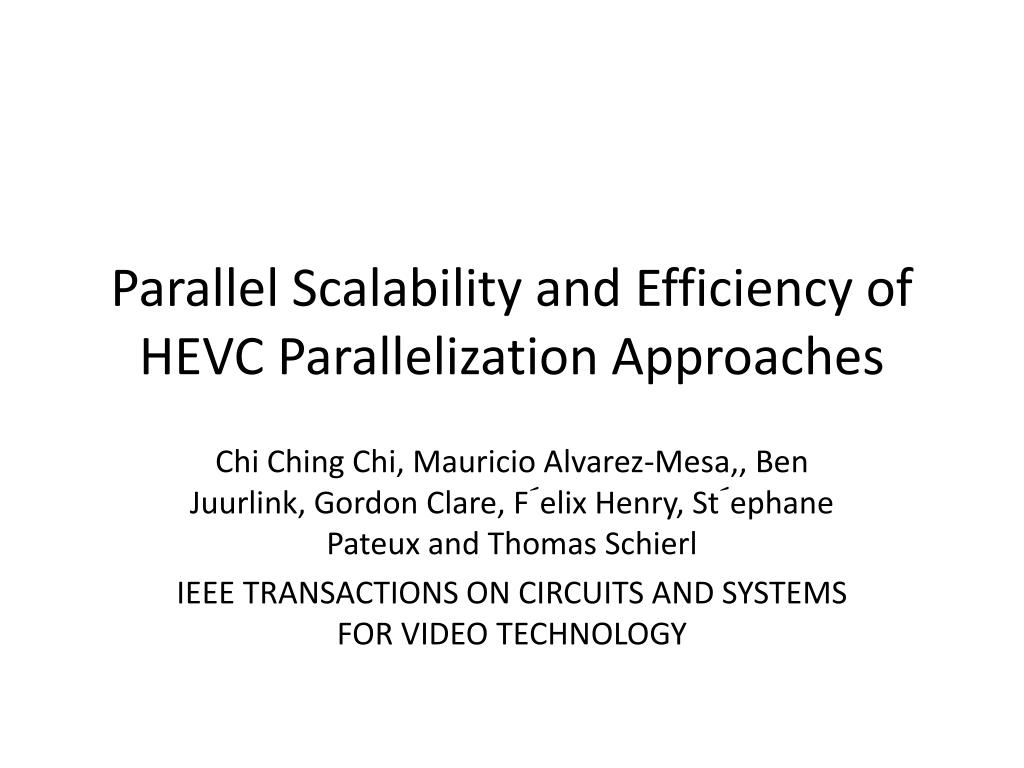 Parallel Scalability and Efficiency of HEVC Parallelization Approaches

Chi Ching Chi, Mauricio Alvarez-Mesa,, Ben Juurlink, Gordon Clare, F´elix Henry, St´ephane Pateux and Thomas Schierl

IEEE TRANSACTIONS ON CIRCUITS AND SYSTEMS FOR VIDEO TECHNOLOGY